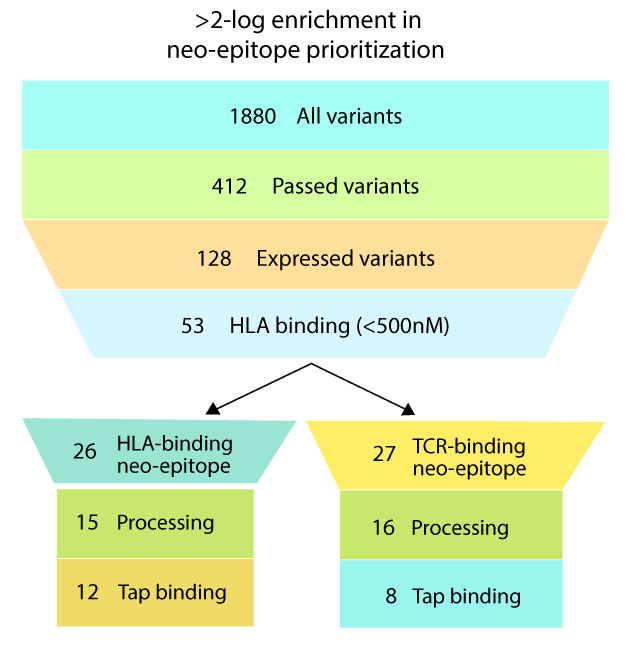 >2-log enrichment in neo-epitope prioritization

1880 All variants

412 Passed variants

128 Expressed variants

53 HLA binding (<500nM)

26 HLA-binding neo-epitope

15 Processing

12 Tap binding

27 TCR-binding neo-epitope

16 Processing

8 Tap binding